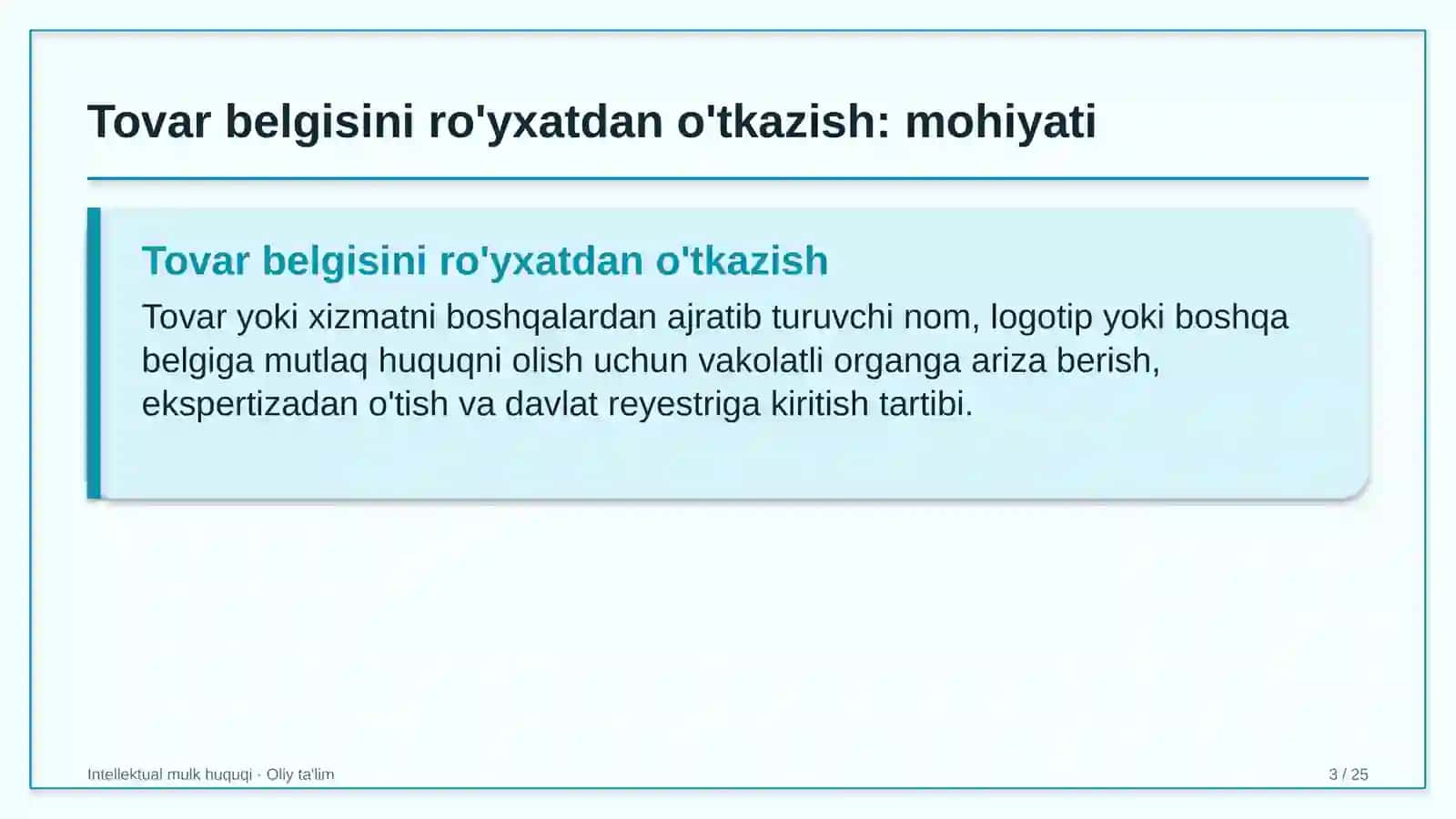 Tovar belgisini ro'yxatdan o'tkazish: mohiyati

Tovar belgisini ro'yxatdan o'tkazish

Tovar yoki xizmatni boshqalardan ajratib turuvchi nom, logotip yoki boshqa belgiga mutlaq huquqni olish uchun vakolatli organga ariza berish, ekspertizadan o'tish va davlat reyestriga kiritish tartibi.

Intellektual mulk huquqi · Oliy ta'lim

3 / 25